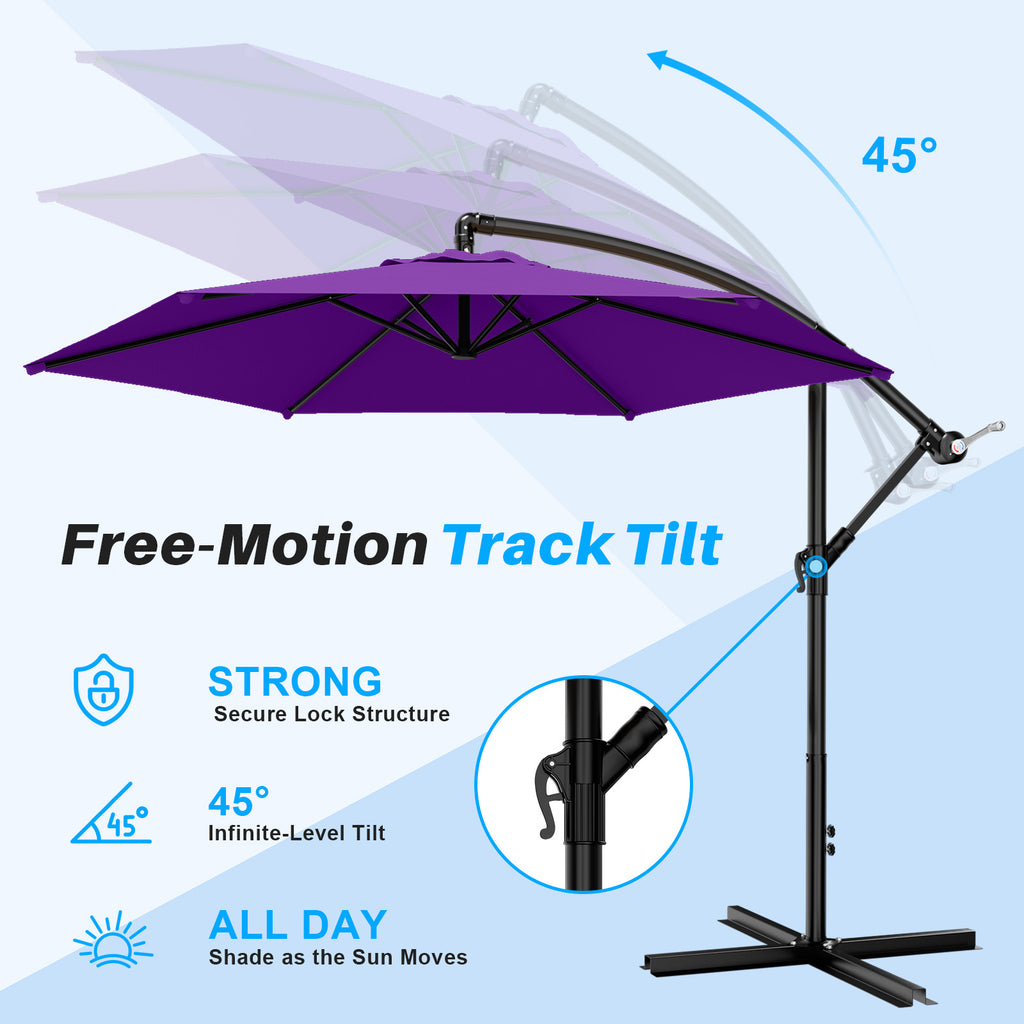 45°

Free-Motion Track Tilt

STRONG
Secure Lock Structure

45°
45°
Infinite-Level Tilt

ALL DAY
Shade as the Sun Moves